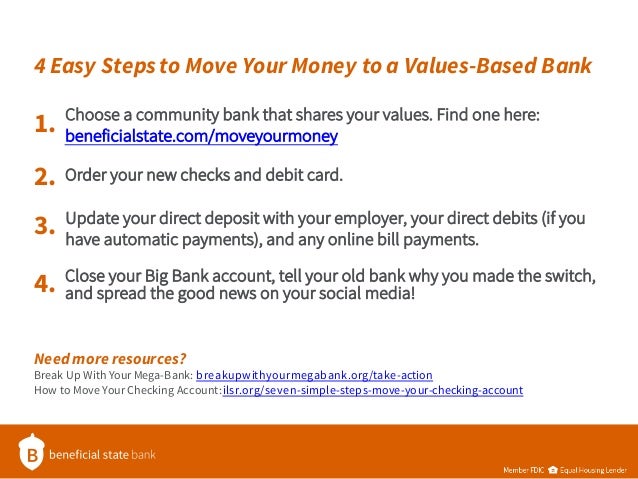 4 Easy Steps to Move Your Money to a Values-Based Bank

1. Choose a community bank that shares your values. Find one here: beneficialstate.com/moveyourmoney

2. Order your new checks and debit card.

3. Update your direct deposit with your employer, your direct debits (if you have automatic payments), and any online bill payments.

4. Close your Big Bank account, tell your old bank why you made the switch, and spread the good news on your social media!

Need more resources?
Break Up With Your Mega-Bank: breakupwithyourmegabank.org/take-action
How to Move Your Checking Account: ilsr.org/seven-simple-steps-move-your-checking-account

B beneficial state bank

Member FDIC Equal Housing Lender